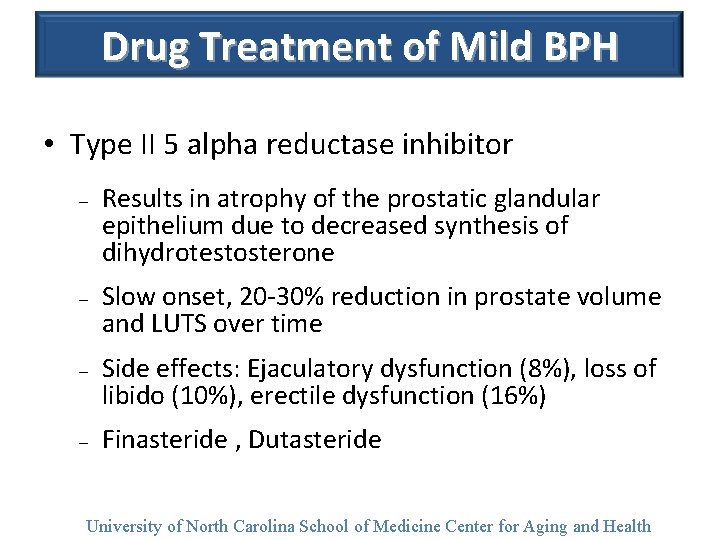 Drug Treatment of Mild BPH

• Type II 5 alpha reductase inhibitor

– Results in atrophy of the prostatic glandular epithelium due to decreased synthesis of dihydrotestosterone

– Slow onset, 20-30% reduction in prostate volume and LUTS over time

– Side effects: Ejaculatory dysfunction (8%), loss of libido (10%), erectile dysfunction (16%)

– Finasteride , Dutasteride

University of North Carolina School of Medicine Center for Aging and Health